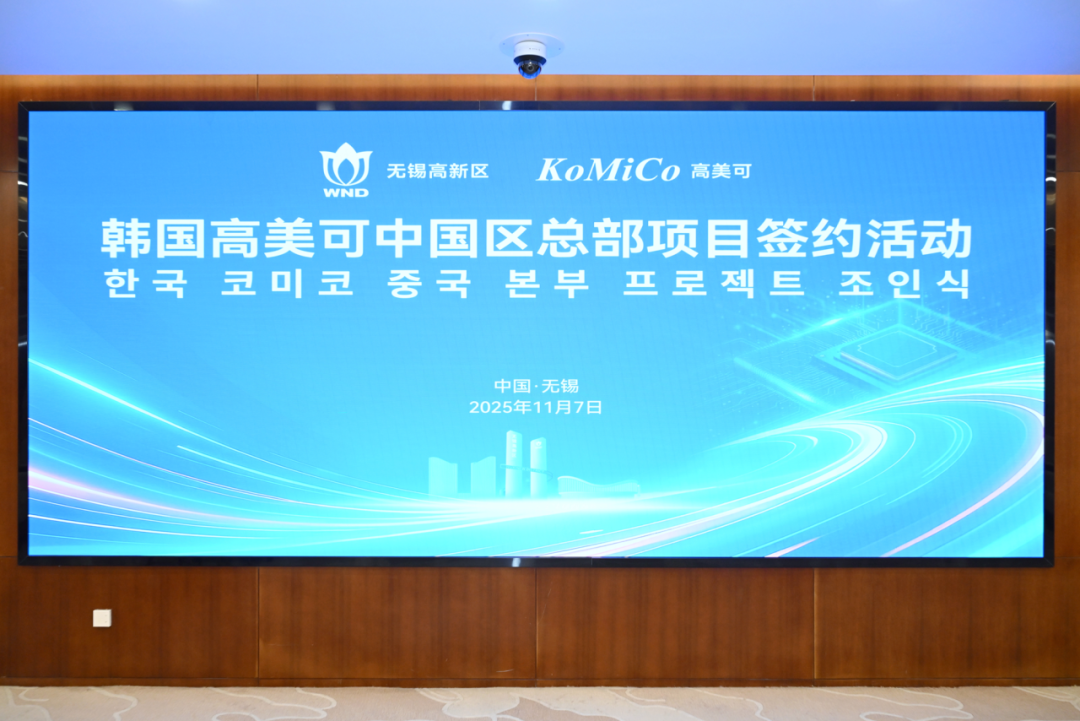 WND 无锡高新区 KoMiCo 高美可

韩国高美可中国区总部项目签约活动
한국 코미코 중국 본부 프로젝트 조인식

中国·无锡
2025年11月7日